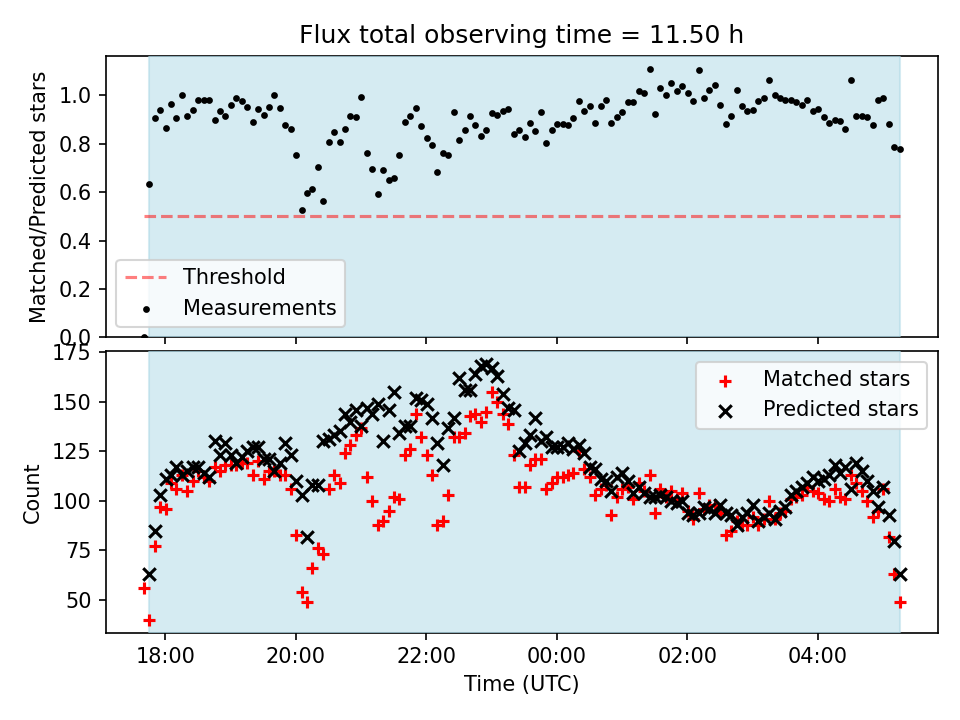 Flux total observing time = 11.50 h

Matched/Predicted stars

1.0
0.8
0.6
0.4
0.2
0.0

Threshold
Measurements

Count

175
150
125
100
75
50

Matched stars
Predicted stars

18:00
20:00
22:00
00:00
02:00
04:00

Time (UTC)